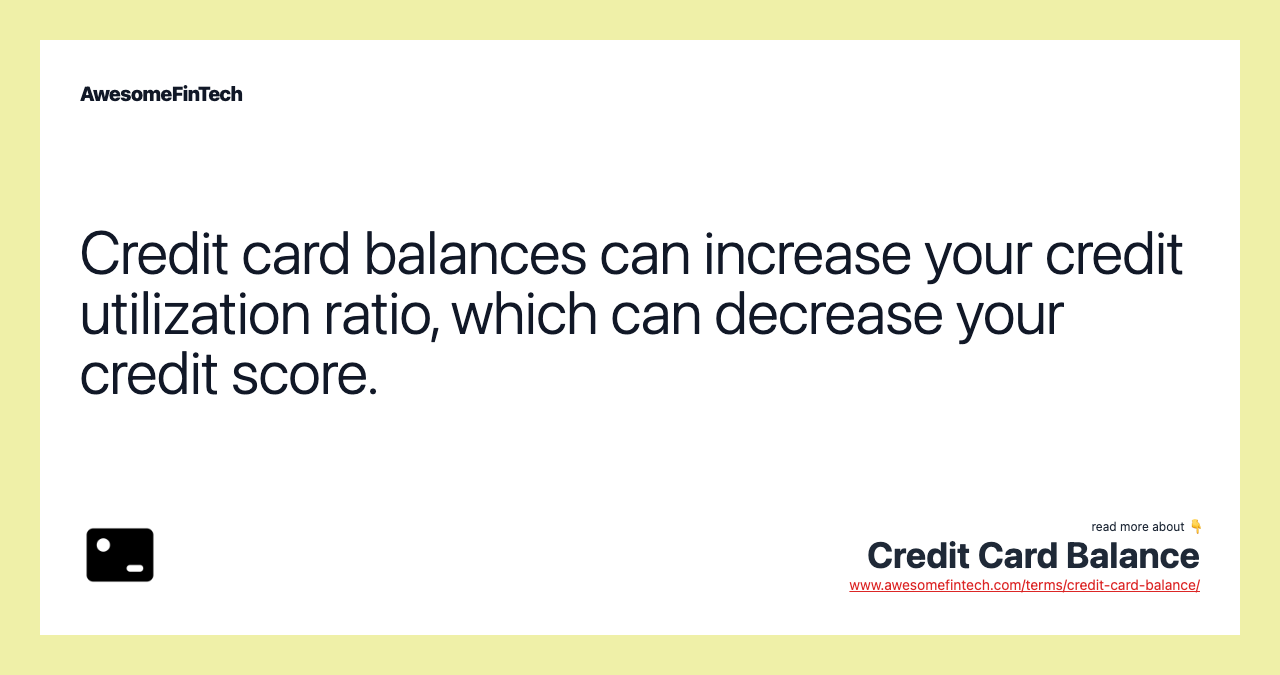 AwesomeFinTech

Credit card balances can increase your credit utilization ratio, which can decrease your credit score.

read more about 👇

Credit Card Balance

www.awesomefintech.com/terms/credit-card-balance/